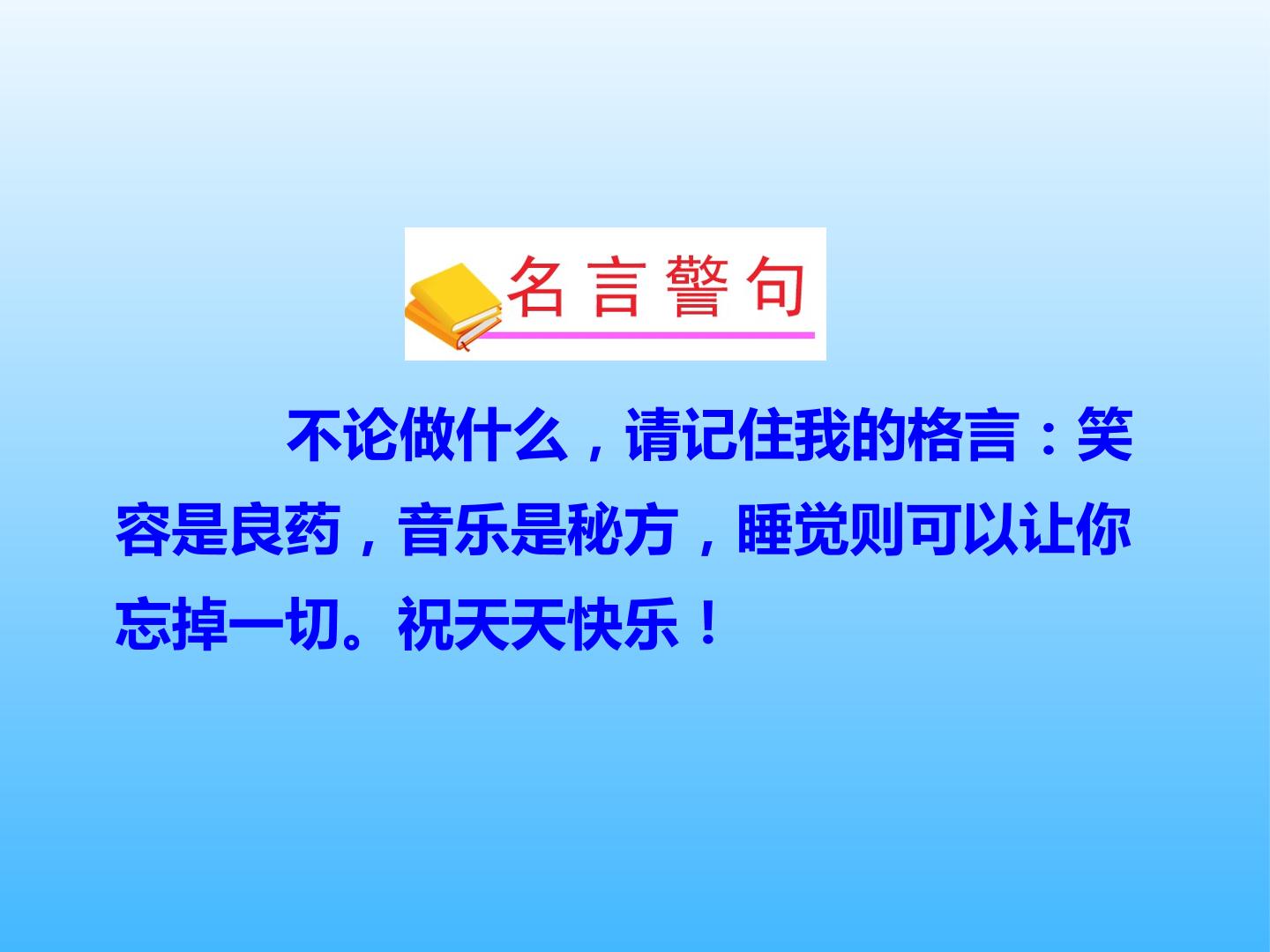 名言警句

不论做什么，请记住我的格言：笑容是良药，音乐是秘方，睡觉则可以让你忘掉一切。祝天天快乐！